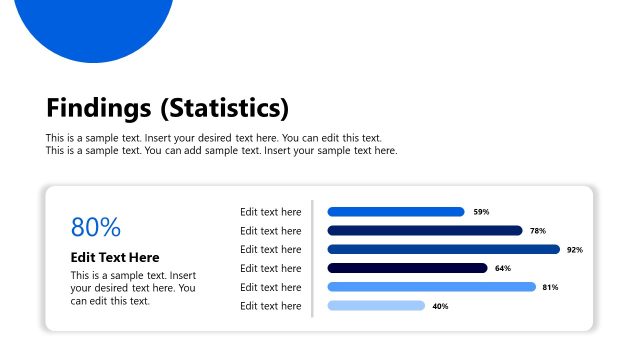 Findings (Statistics)

This is a sample text. Insert your desired text here. You can edit this text. This is a sample text. You can add sample text. Insert your sample text here.

80%

Edit Text Here

This is a sample text. Insert your desired text here. You can edit this text.

Edit text here 59%
Edit text here 78%
Edit text here 92%
Edit text here 64%
Edit text here 81%
Edit text here 40%